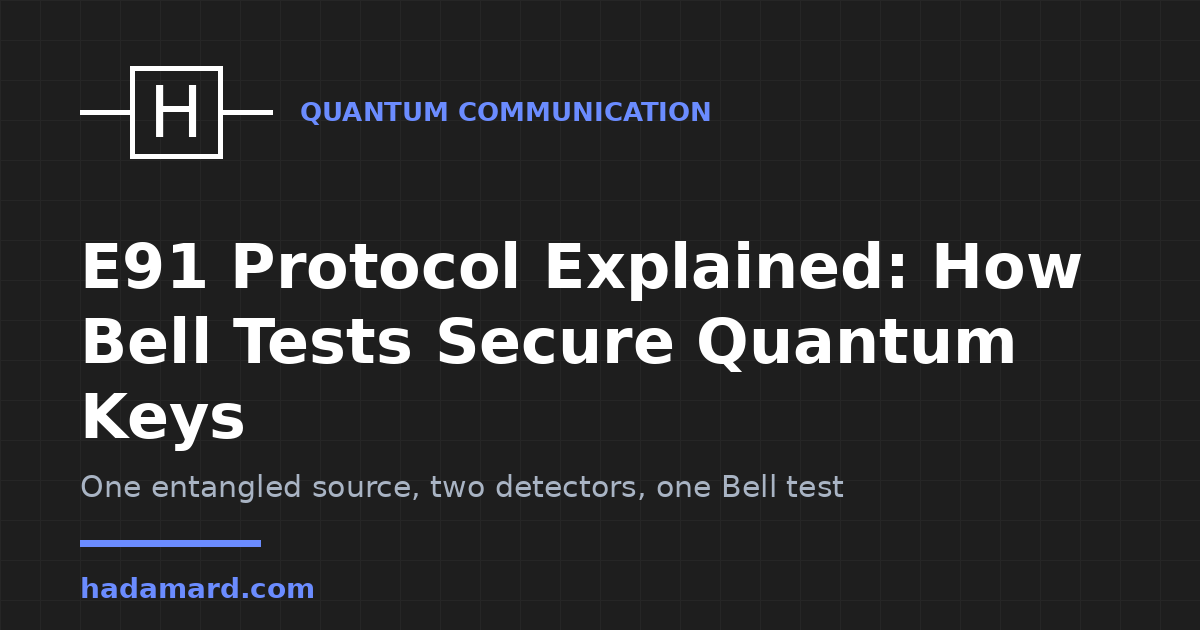 H

QUANTUM COMMUNICATION

E91 Protocol Explained: How Bell Tests Secure Quantum Keys

One entangled source, two detectors, one Bell test

hadamard.com